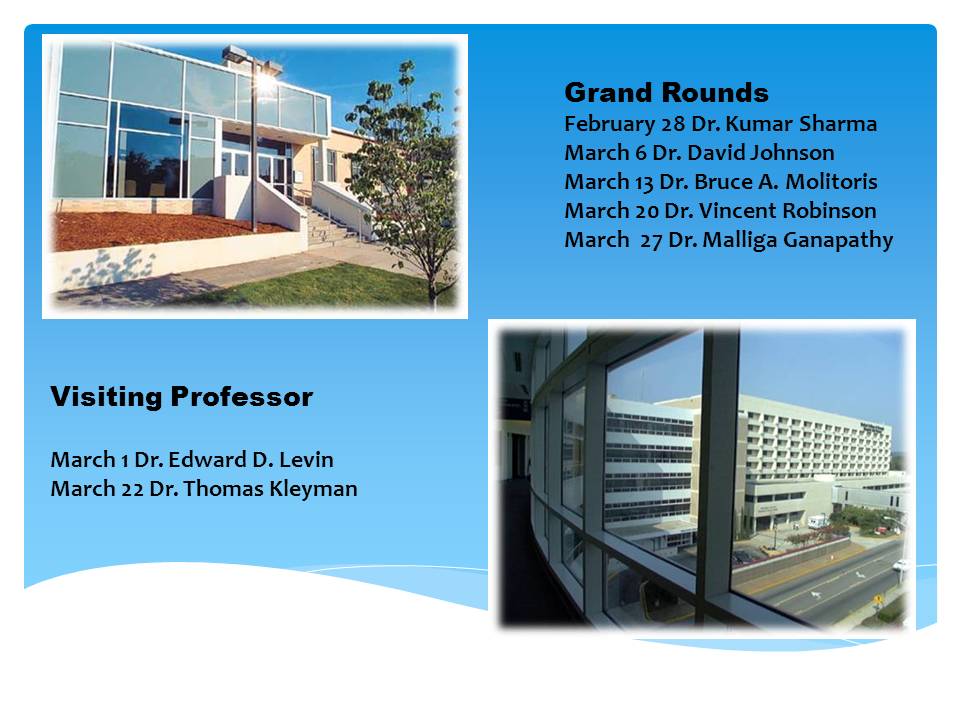 Grand Rounds
February 28 Dr. Kumar Sharma
March 6 Dr. David Johnson
March 13 Dr. Bruce A. Molitoris
March 20 Dr. Vincent Robinson
March 27 Dr. Malliga Ganapathy

Visiting Professor

March 1 Dr. Edward D. Levin
March 22 Dr. Thomas Kleyman